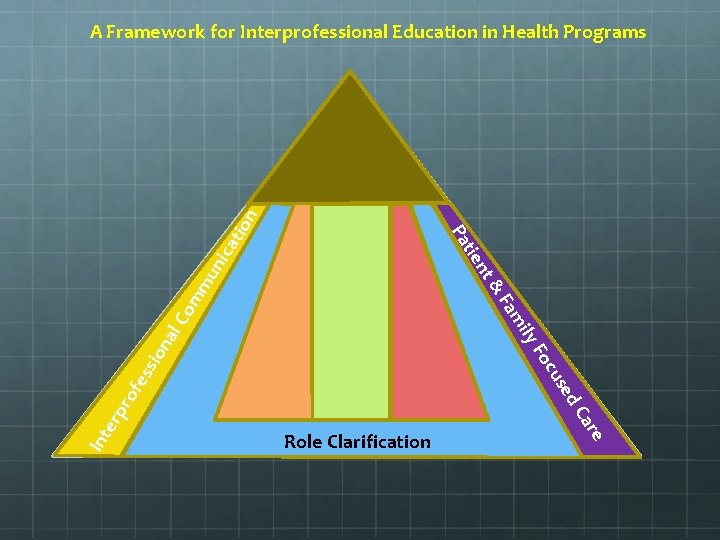 A Framework for Interprofessional Education in Health Programs

Interprofessional Communication

Patient & Family Focused Care

Role Clarification